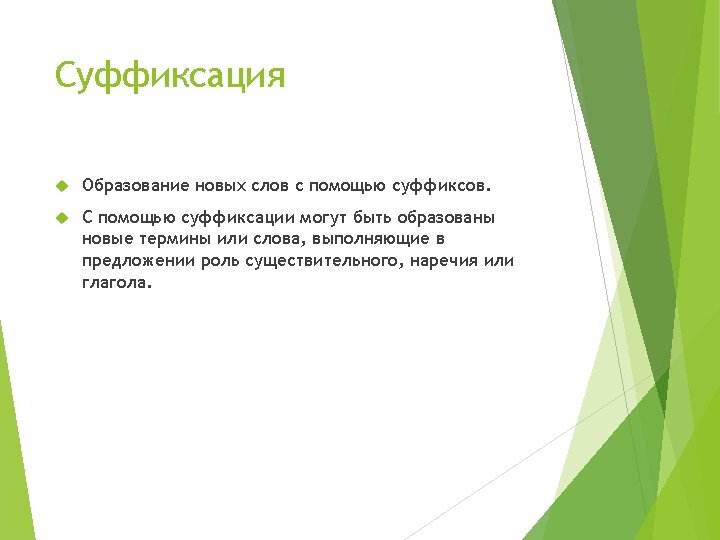 Суффиксация

Образование новых слов с помощью суффиксов.

С помощью суффиксации могут быть образованы новые термины или слова, выполняющие в предложении роль существительного, наречия или глагола.